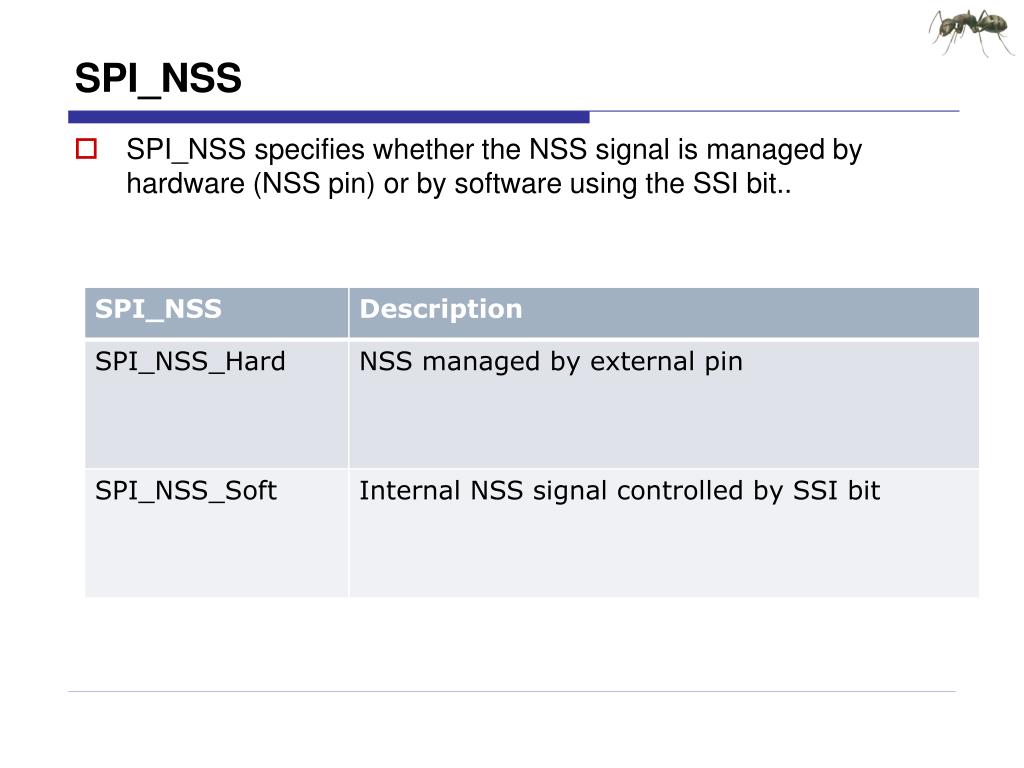 SPI_NSS

SPI_NSS specifies whether the NSS signal is managed by hardware (NSS pin) or by software using the SSI bit..

| SPI_NSS | Description |
|---|---|
| SPI_NSS_Hard | NSS managed by external pin |
| SPI_NSS_Soft | Internal NSS signal controlled by SSI bit |